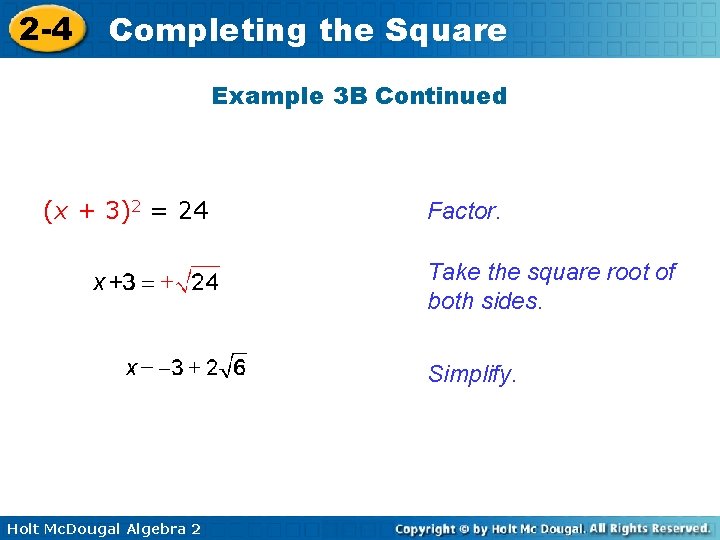 2-4 Completing the Square

Example 3B Continued

$(x + 3)^2 = 24$

Factor.

$x + 3 = +\sqrt{24}$

Take the square root of both sides.

$x - -3 + 2\sqrt{6}$

Simplify.

Holt McDougal Algebra 2

Copyright © by Holt Mc Dougal. All Rights Reserved.